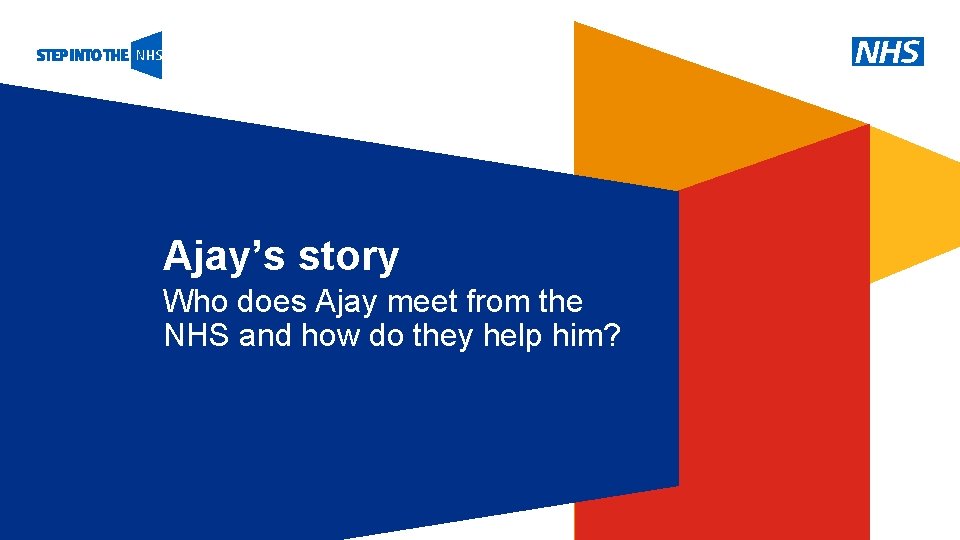 STEP INTO THE NHS

NHS

Ajay's story

Who does Ajay meet from the NHS and how do they help him?